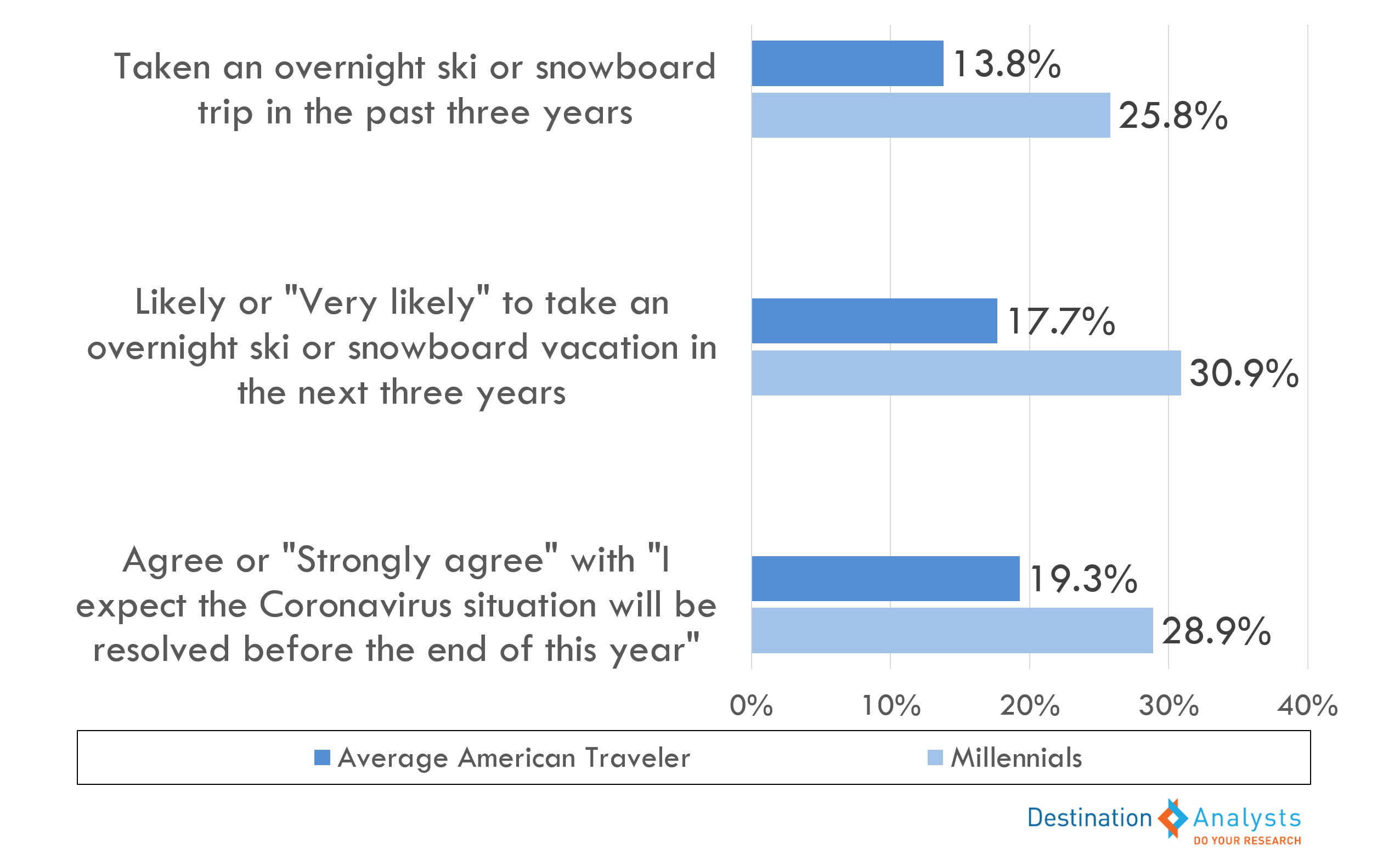 Taken an overnight ski or snowboard trip in the past three years

13.8%

25.8%

Likely or "Very likely" to take an overnight ski or snowboard vacation in the next three years

17.7%

30.9%

Agree or "Strongly agree" with "I expect the Coronavirus situation will be resolved before the end of this year"

19.3%

28.9%

0%
10%
20%
30%
40%

Average American Traveler
Millennials

Destination Analysts
DO YOUR RESEARCH